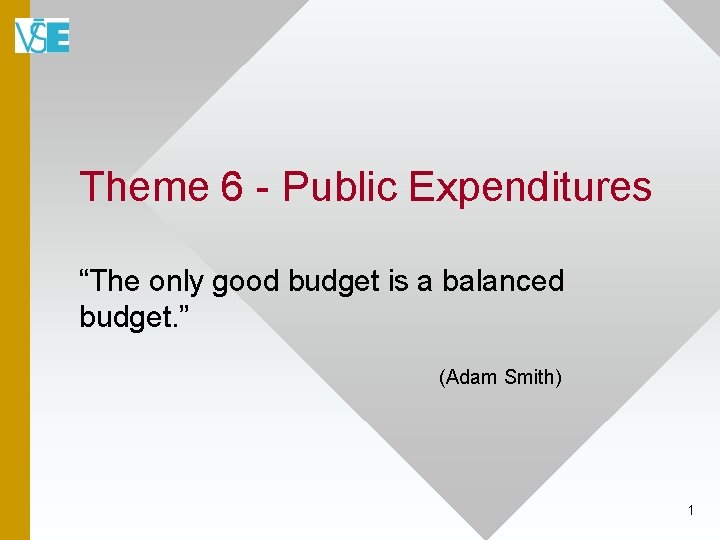 VŠE

Theme 6 - Public Expenditures

“The only good budget is a balanced budget.”

(Adam Smith)

1